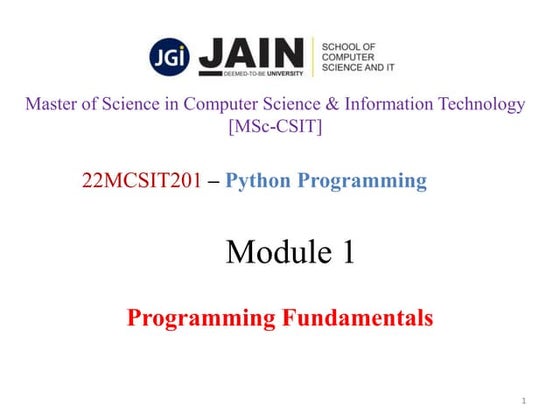 JGi JAIN DEEMED-TO-BE UNIVERSITY

SCHOOL OF COMPUTER SCIENCE AND IT

Master of Science in Computer Science & Information Technology [MSc-CSIT]

22MCSIT201 – Python Programming

Module 1

Programming Fundamentals

1